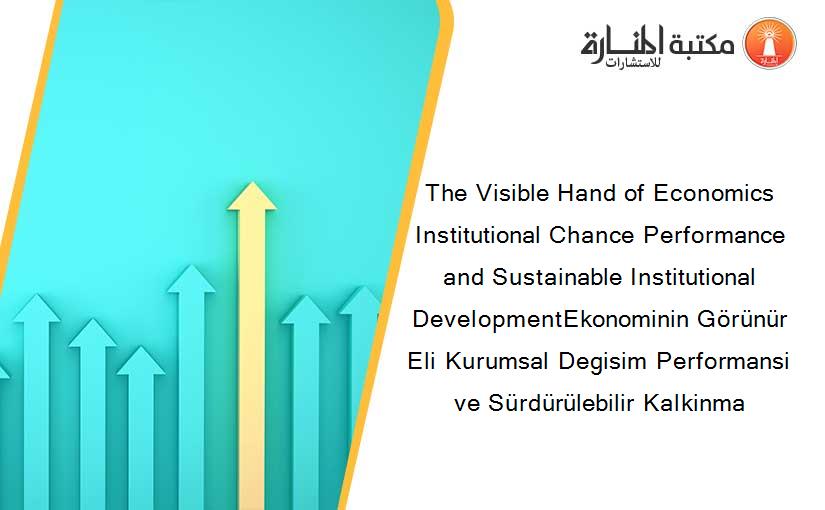 مكتبة المنارة للاستشارات

The Visible Hand of Economics Institutional Chance Performance and Sustainable Institutional DevelopmentEkonominin Görünür Eli Kurumsal Degisim Performansi ve Sürdürülebilir Kalkinma